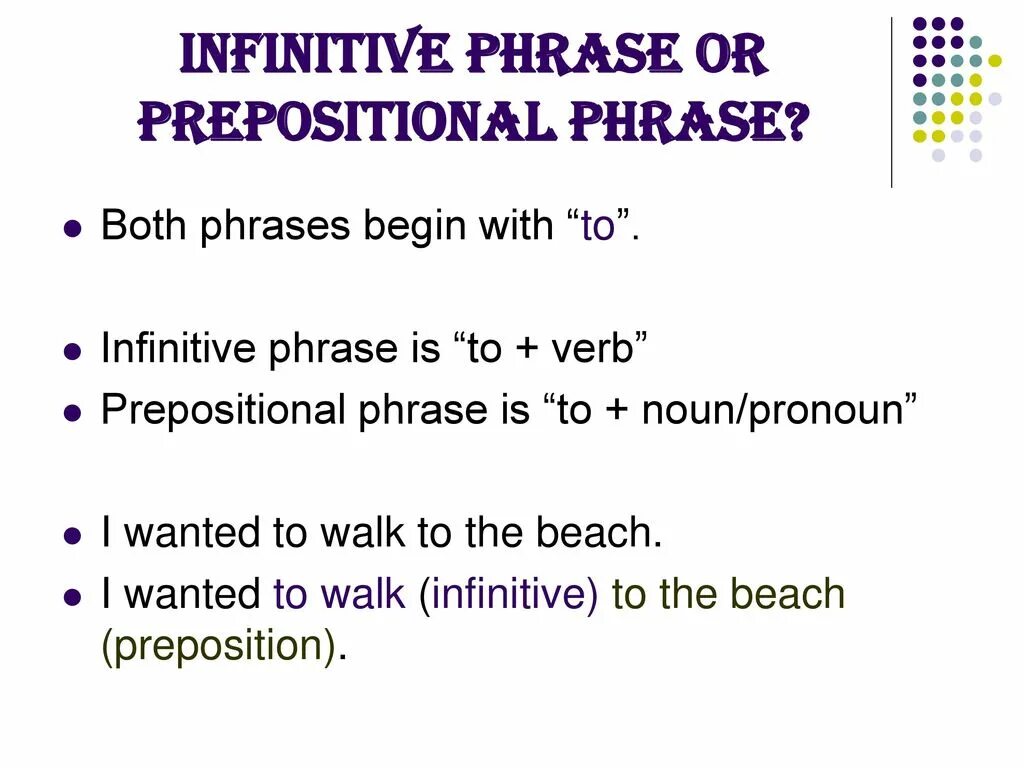 INFINITIVE PHRASE OR PREPOSITIONAL PHRASE?

- Both phrases begin with “to”.

- Infinitive phrase is “to + verb”
- Prepositional phrase is “to + noun/pronoun”

- I wanted to walk to the beach.
- I wanted to walk (infinitive) to the beach (preposition).